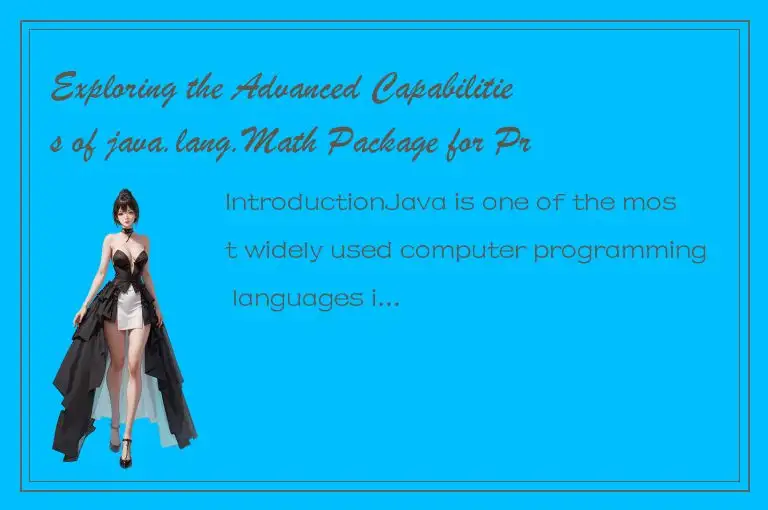 Exploring the Advanced Capabilities of java.lang.Math Package for Pr

IntroductionJava is one of the most widely used computer programming languages i...